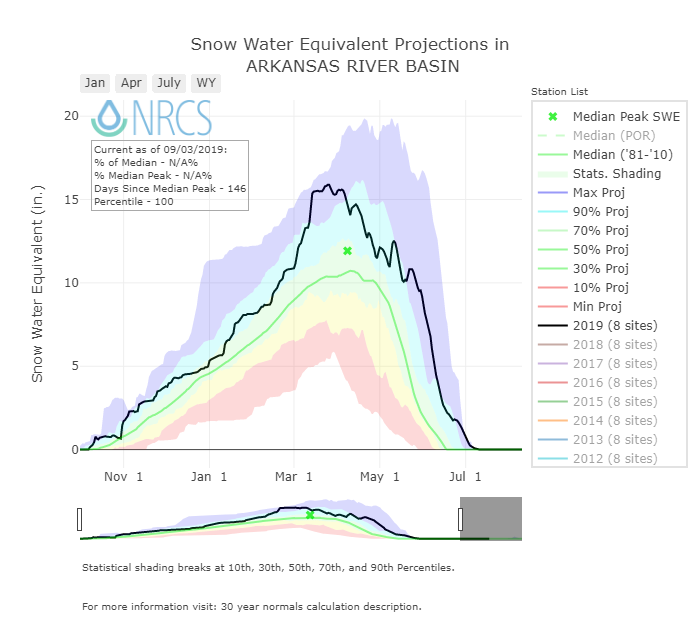 Snow Water Equivalent Projections in ARKANSAS RIVER BASIN

Jan Apr July WY

NRCS

Current as of 09/03/2019:
% of Median - N/A%
% Median Peak - N/A%
Days Since Median Peak - 146
Percentile - 100

Snow Water Equivalent (in.)

20
15
10
5
0

Nov 1 Jan 1 Mar 1 May 1 Jul 1

Station List
Median Peak SWE
Median (POR)
Median ('81-'10)
Stats. Shading
Max Proj
90% Proj
70% Proj
50% Proj
30% Proj
10% Proj
Min Proj
2019 (8 sites)
2018 (8 sites)
2017 (8 sites)
2016 (8 sites)
2015 (8 sites)
2014 (8 sites)
2013 (8 sites)
2012 (8 sites)

Statistical shading breaks at 10th, 30th, 50th, 70th, and 90th Percentiles.

For more information visit: 30 year normals calculation description.